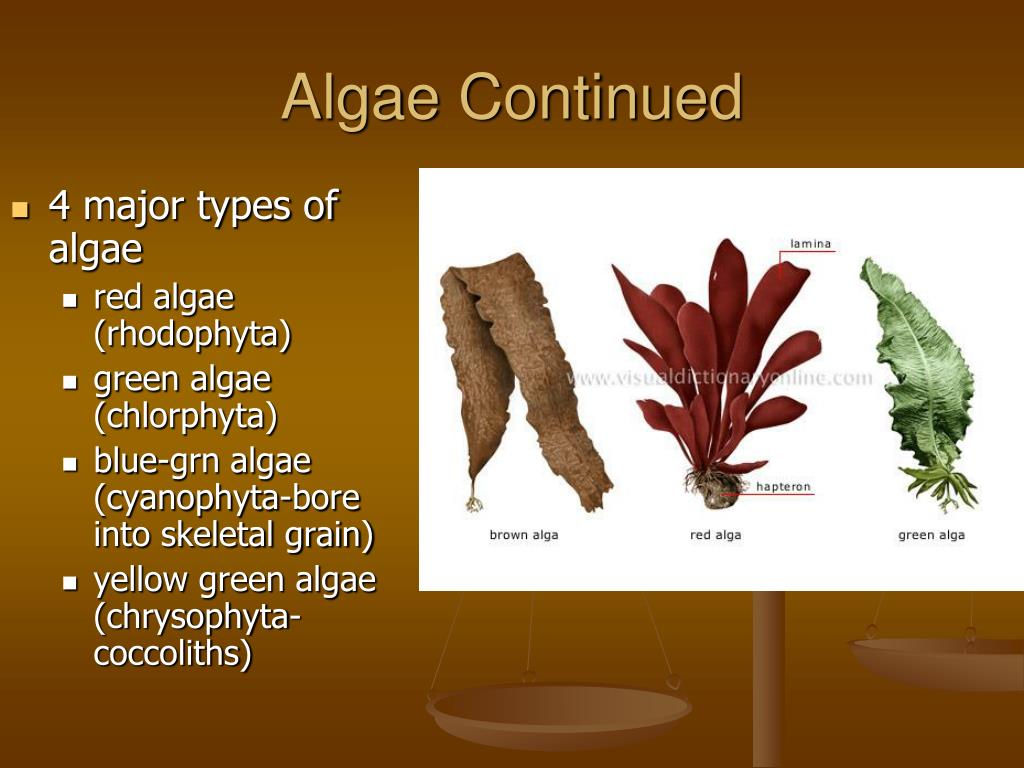 Algae Continued

- 4 major types of algae
  - red algae (rhodophyta)
  - green algae (chlorphyta)
  - blue-grn algae (cyanophyta-bore into skeletal grain)
  - yellow green algae (chrysophyta-coccoliths)

lamina

www.visualdictionaryonline.com

hapteron

brown alga

red alga

green alga